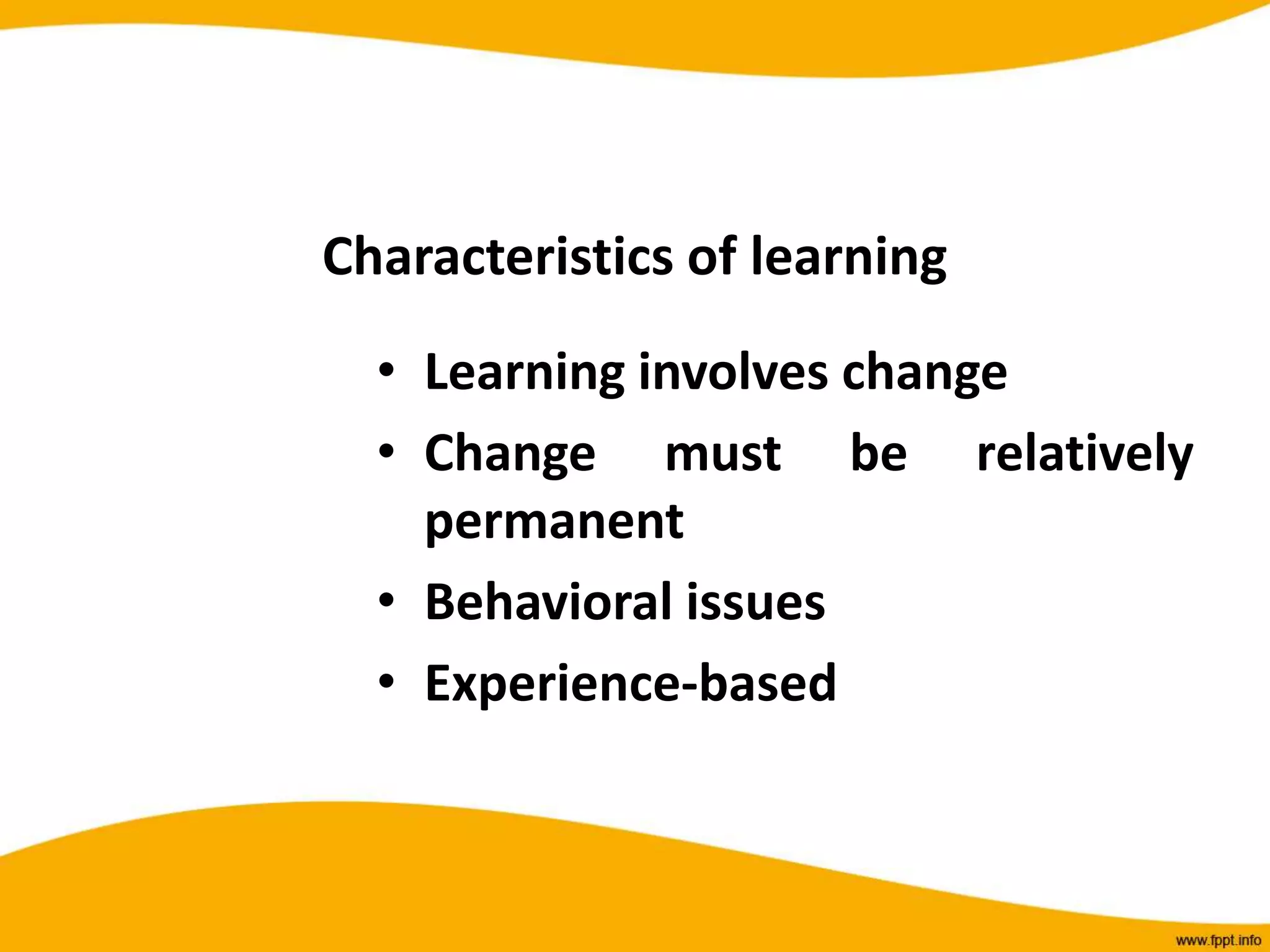 Characteristics of learning

• Learning involves change
• Change must be relatively permanent
• Behavioral issues
• Experience-based

www.fppt.info